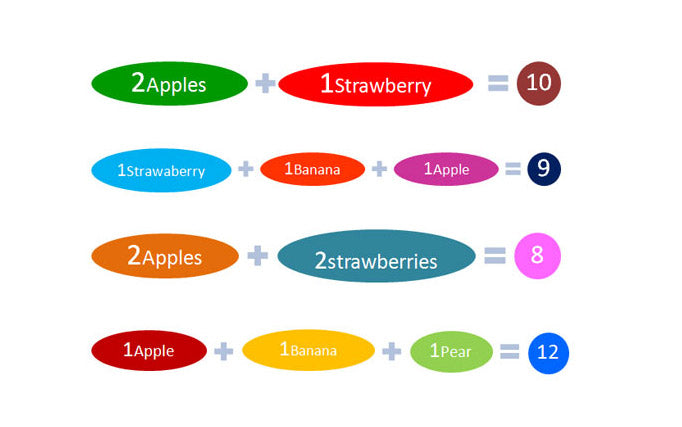 2Apples + 1Strawberry = 10

1Strawaberry + 1Banana + 1Apple = 9

2Apples + 2strawberries = 8

1Apple + 1Banana + 1Pear = 12